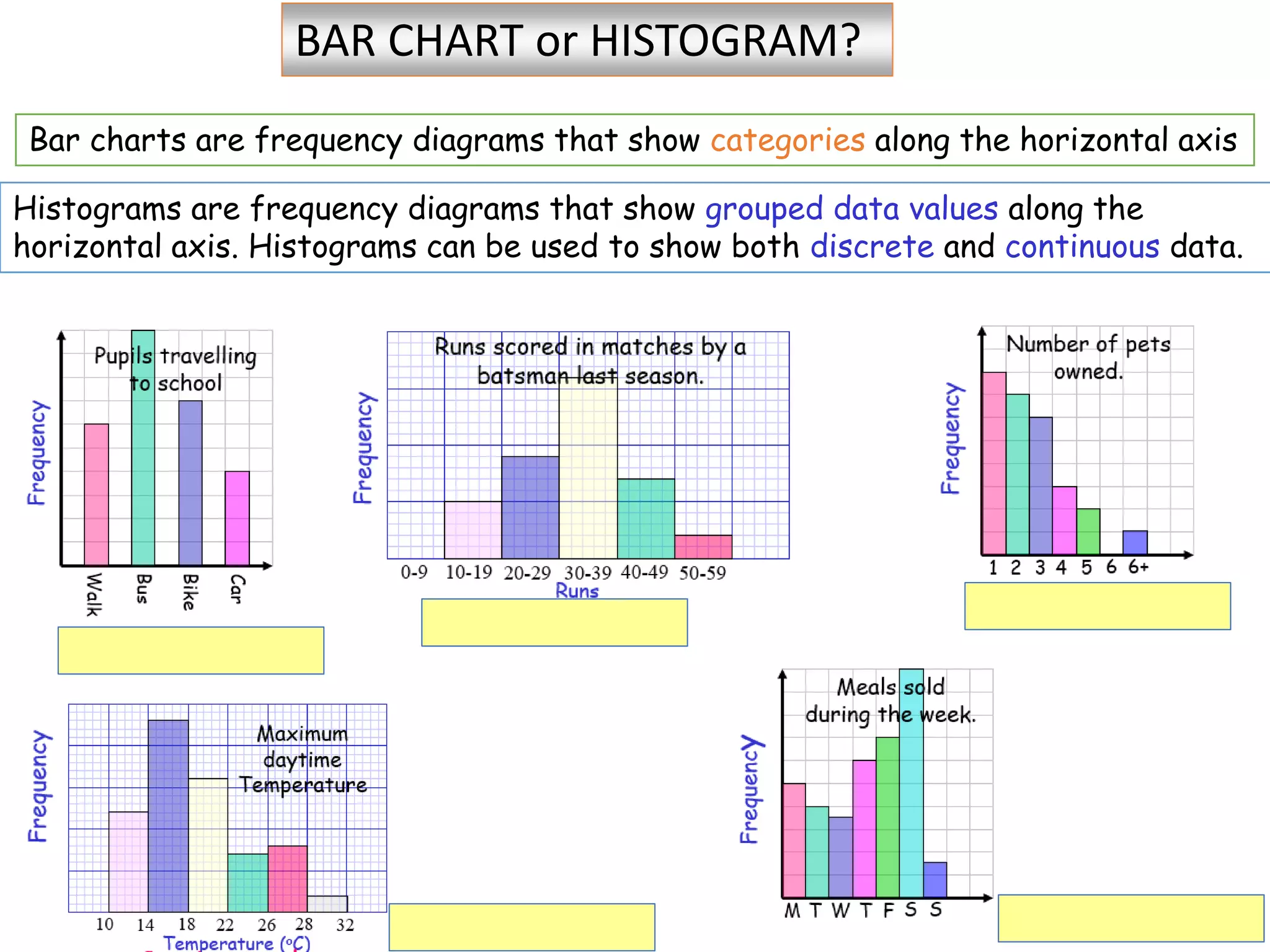 BAR CHART or HISTOGRAM?

Bar charts are frequency diagrams that show categories along the horizontal axis

Histograms are frequency diagrams that show grouped data values along the horizontal axis. Histograms can be used to show both discrete and continuous data.

Pupils travelling to school

Frequency

Walk Bus Bike Car

Runs scored in matches by a batsman last season.

Frequency

0-9 10-19 20-29 30-39 40-49 50-59

Runs

Number of pets owned.

Frequency

1 2 3 4 5 6 6+

Maximum daytime Temperature

Frequency

10 14 18 22 26 28 32

Temperature (°C)

Meals sold during the week.

Frequency

M T W T F S S